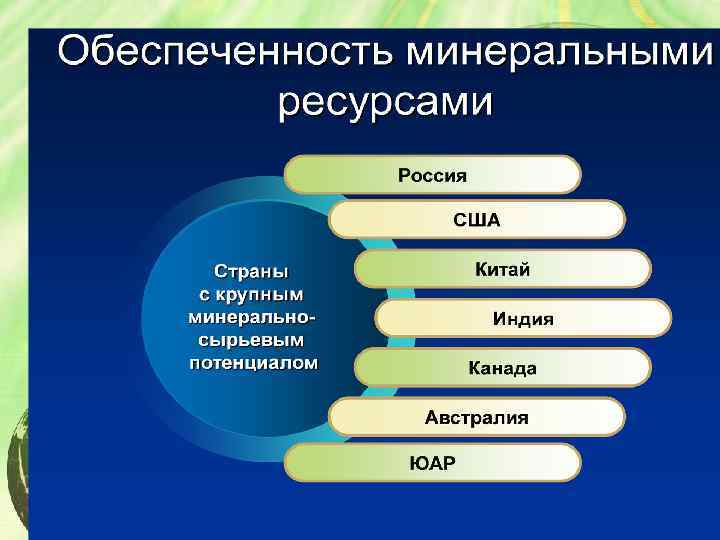 Обеспеченность минеральными ресурсами

Страны с крупным минерально-сырьевым потенциалом

Россия

США

Китай

Индия

Канада

Австралия

ЮАР